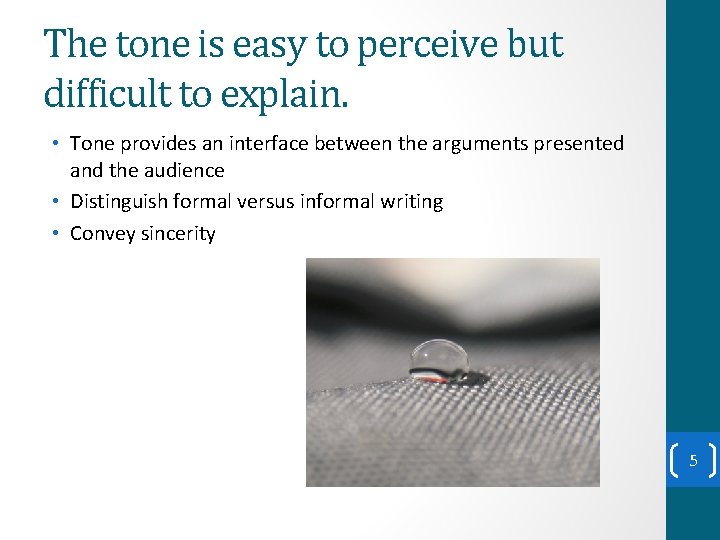 The tone is easy to perceive but difficult to explain.

• Tone provides an interface between the arguments presented and the audience
• Distinguish formal versus informal writing
• Convey sincerity

5